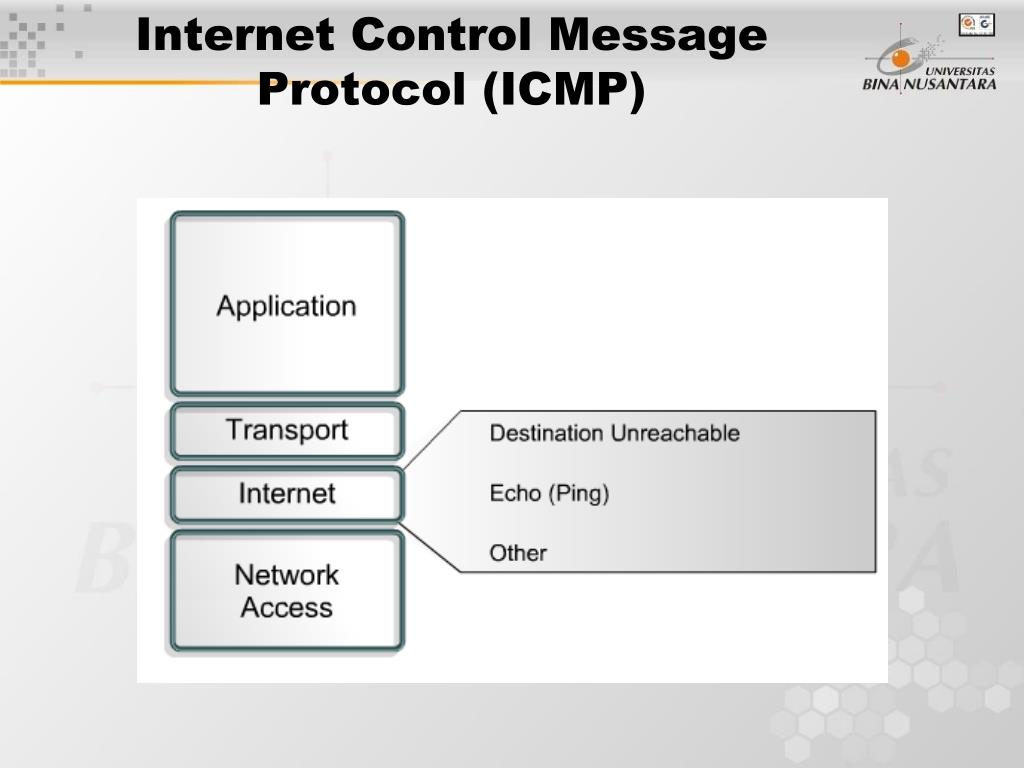 Internet Control Message Protocol (ICMP)

UNIVERSITAS
BINA NUSANTARA

Application

Transport

Internet

Network Access

Destination Unreachable

Echo (Ping)

Other